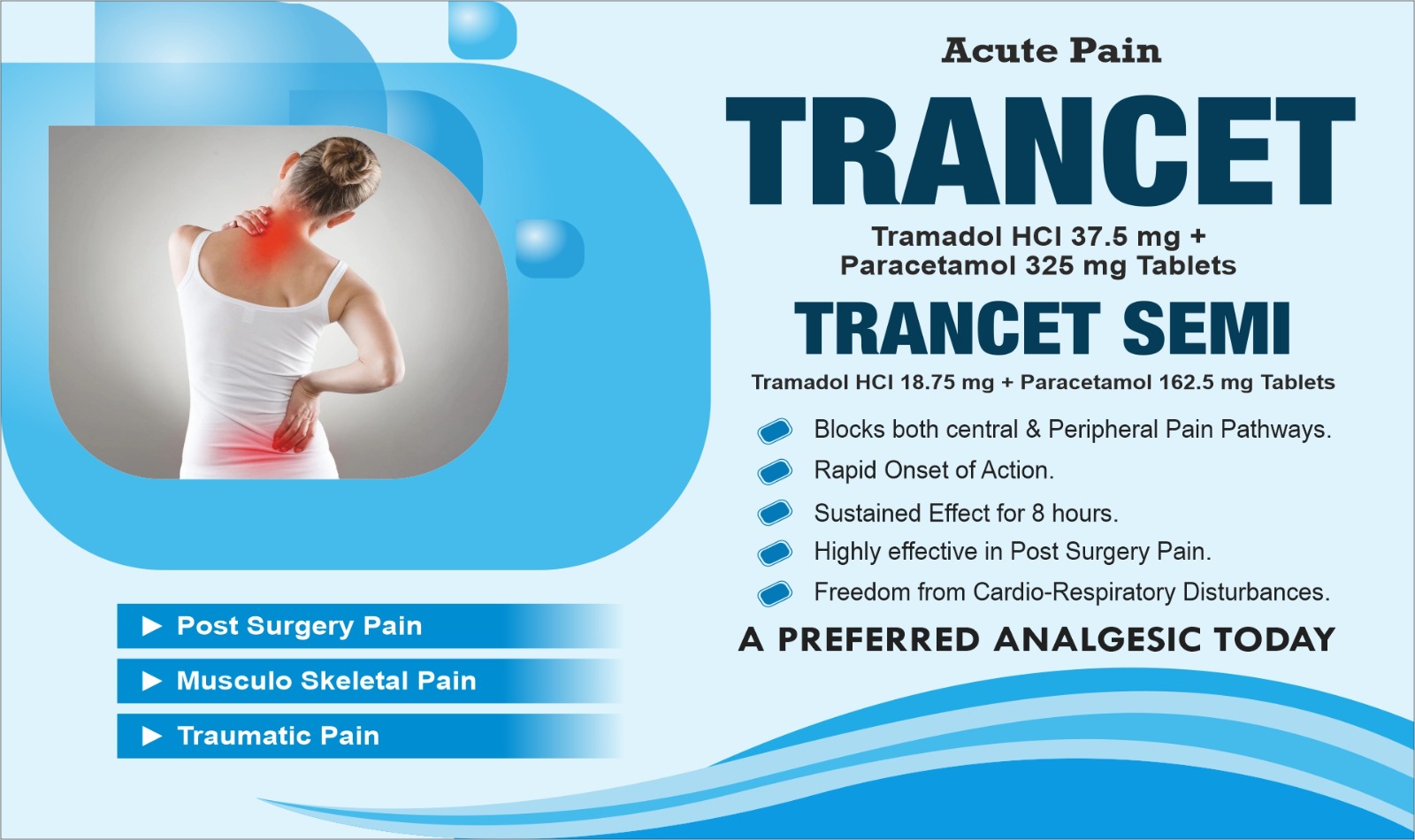 Acute Pain

TRANCET

Tramadol HCl 37.5 mg + Paracetamol 325 mg Tablets

TRANCET SEMI

Tramadol HCl 18.75 mg + Paracetamol 162.5 mg Tablets

Blocks both central & Peripheral Pain Pathways.

Rapid Onset of Action.

Sustained Effect for 8 hours.

Highly effective in Post Surgery Pain.

Freedom from Cardio-Respiratory Disturbances.

A PREFERRED ANALGESIC TODAY

▶ Post Surgery Pain

▶ Musculo Skeletal Pain

▶ Traumatic Pain